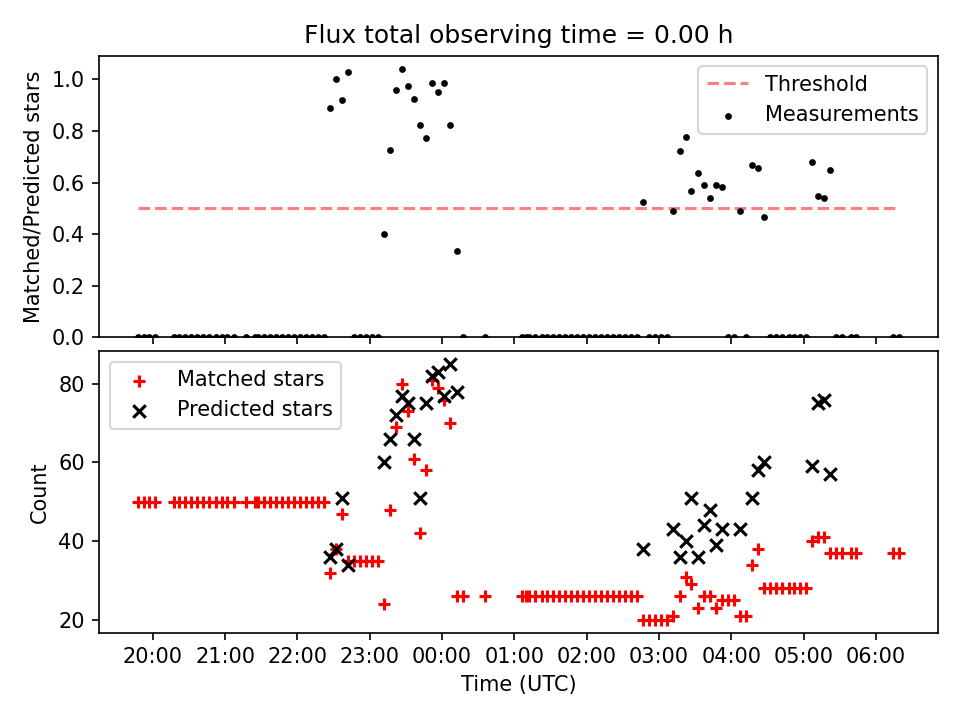 Flux total observing time = 0.00 h

Matched/Predicted stars

1.0
0.8
0.6
0.4
0.2
0.0

Threshold
Measurements

Count

80
60
40
20

Matched stars
Predicted stars

20:00 21:00 22:00 23:00 00:00 01:00 02:00 03:00 04:00 05:00 06:00

Time (UTC)